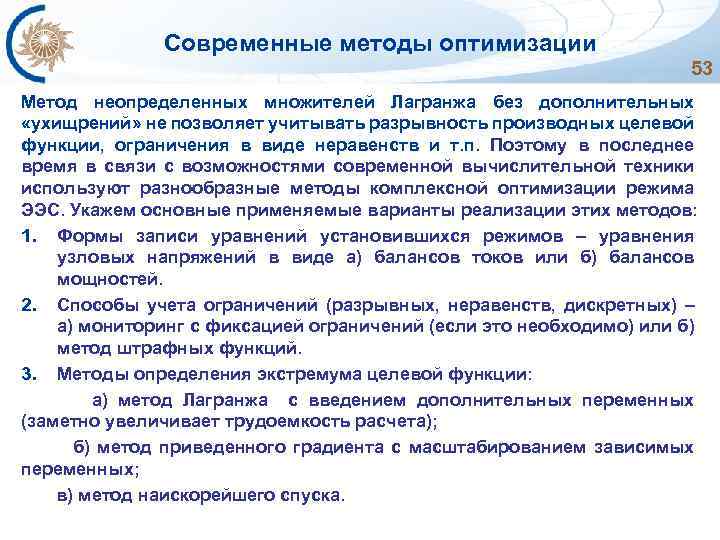 Современные методы оптимизации

53

Метод неопределенных множителей Лагранжа без дополнительных «ухищрений» не позволяет учитывать разрывность производных целевой функции, ограничения в виде неравенств и т.п. Поэтому в последнее время в связи с возможностями современной вычислительной техники используют разнообразные методы комплексной оптимизации режима ЭЭС. Укажем основные применяемые варианты реализации этих методов:

1. Формы записи уравнений установившихся режимов – уравнения узловых напряжений в виде а) балансов токов или б) балансов мощностей.

2. Способы учета ограничений (разрывных, неравенств, дискретных) – а) мониторинг с фиксацией ограничений (если это необходимо) или б) метод штрафных функций.

3. Методы определения экстремума целевой функции:

а) метод Лагранжа с введением дополнительных переменных (заметно увеличивает трудоемкость расчета);

б) метод приведенного градиента с масштабированием зависимых переменных;

в) метод наискорейшего спуска.